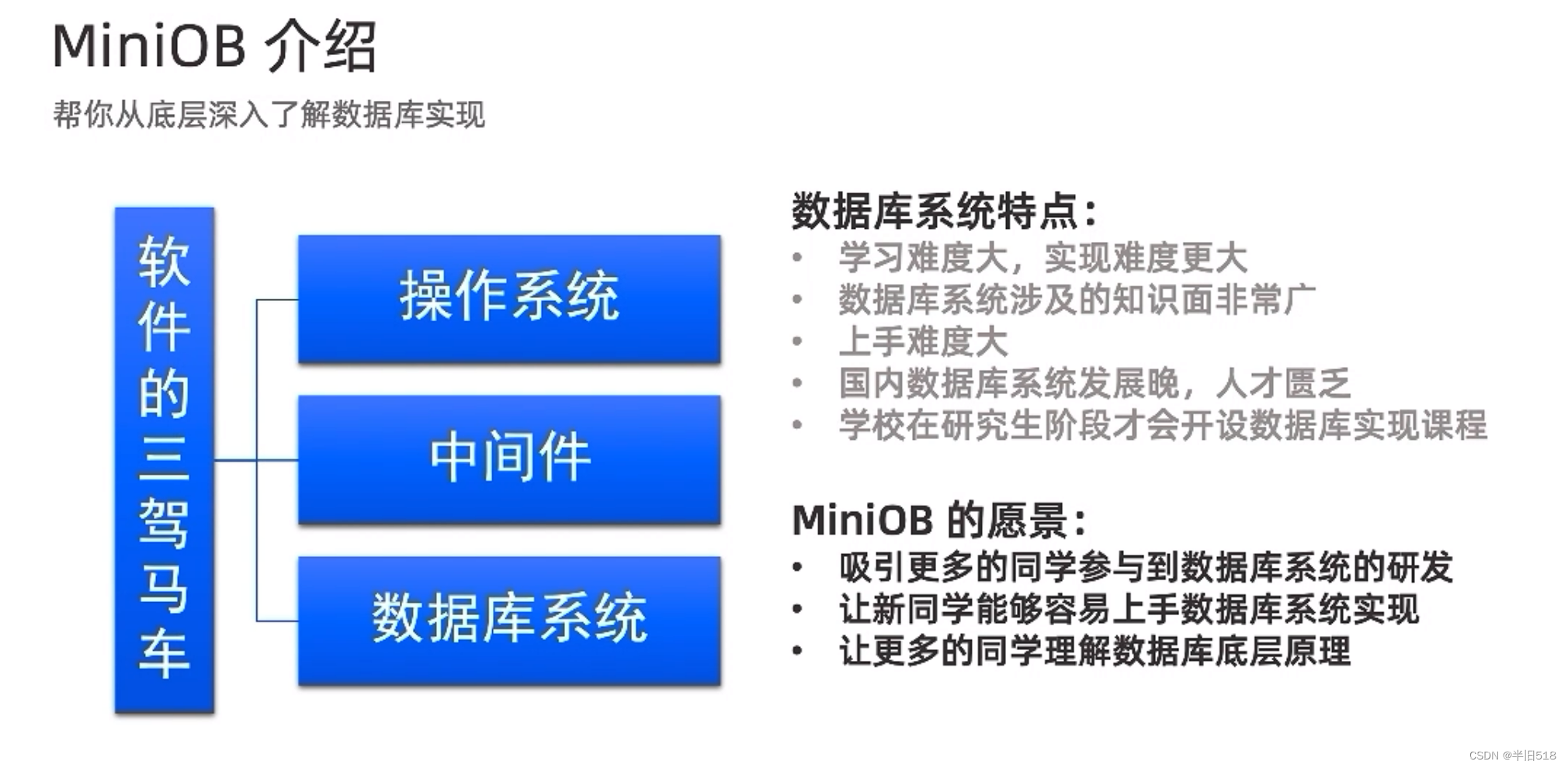 MiniOB 介绍

帮你从底层深入了解数据库实现

软件的三驾马车

操作系统

中间件

数据库系统

数据库系统特点:

• 学习难度大，实现难度更大
• 数据库系统涉及的知识面非常广
• 上手难度大
• 国内数据库系统发展晚，人才匮乏
• 学校在研究生阶段才会开设数据库实现课程

MiniOB 的愿景:

• 吸引更多的同学参与到数据库系统的研发
• 让新同学能够容易上手数据库系统实现
• 让更多的同学理解数据库底层原理

CSDN @半旧518